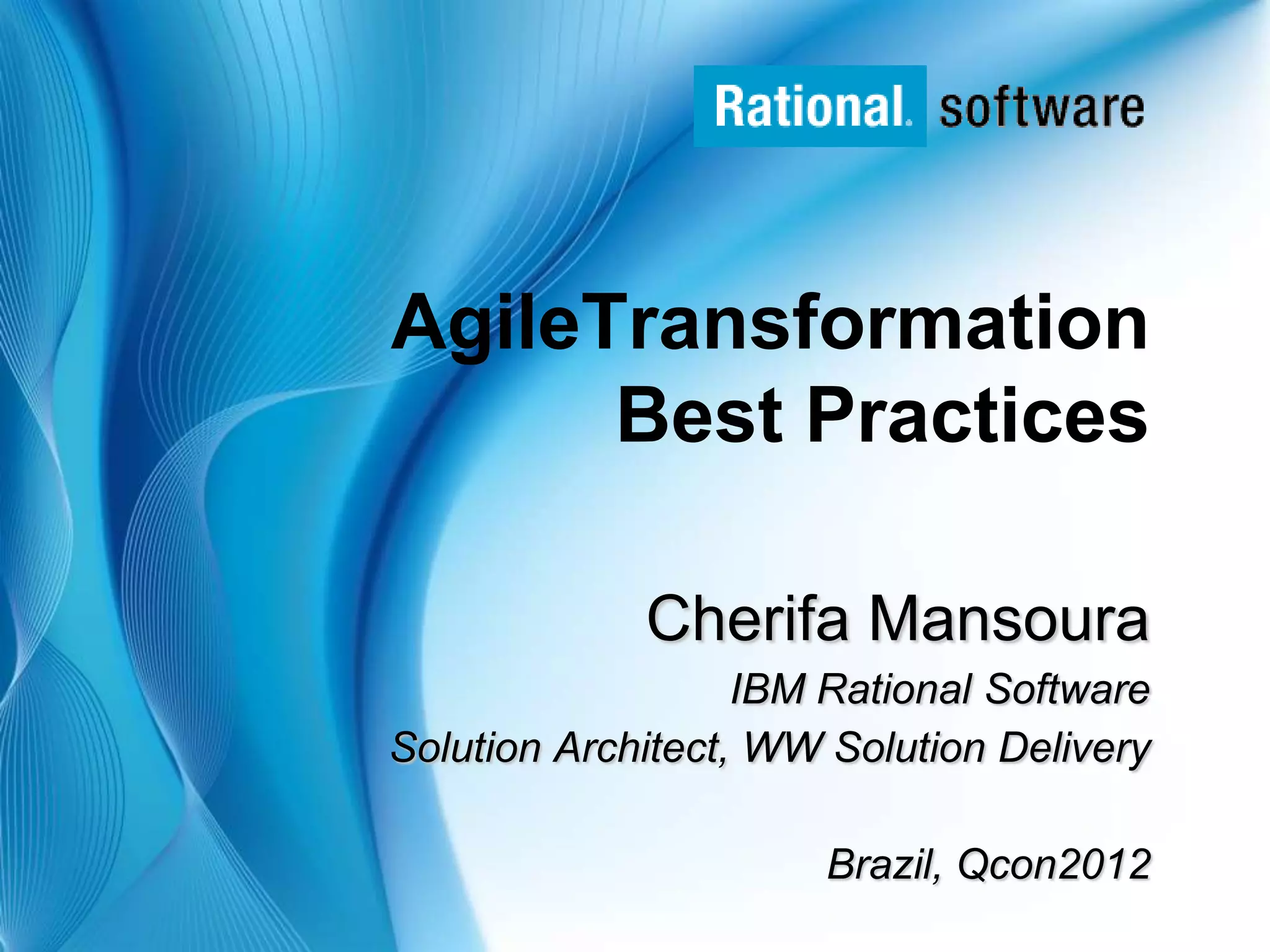 Rational. software

AgileTransformation Best Practices

Cherifa Mansoura

IBM Rational Software

Solution Architect, WW Solution Delivery

Brazil, Qcon2012